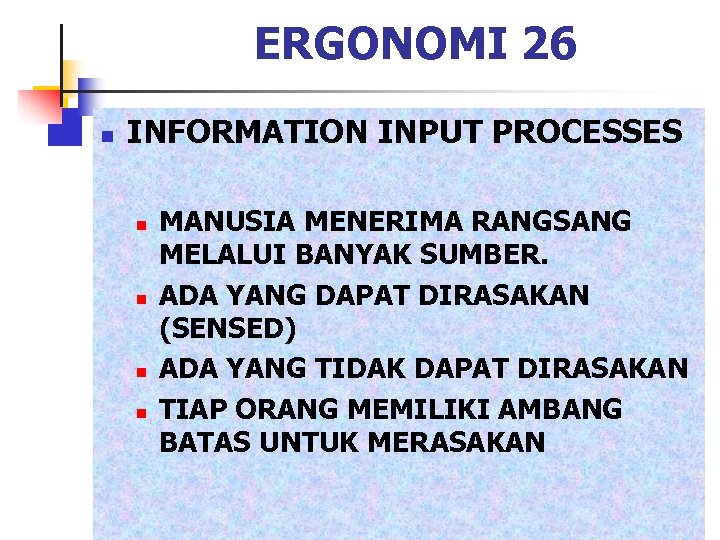 ERGONOMI 26

INFORMATION INPUT PROCESSES

MANUSIA MENERIMA RANGSANG MELALUI BANYAK SUMBER.

ADA YANG DAPAT DIRASAKAN (SENSED)

ADA YANG TIDAK DAPAT DIRASAKAN

TIAP ORANG MEMILIKI AMBANG BATAS UNTUK MERASAKAN